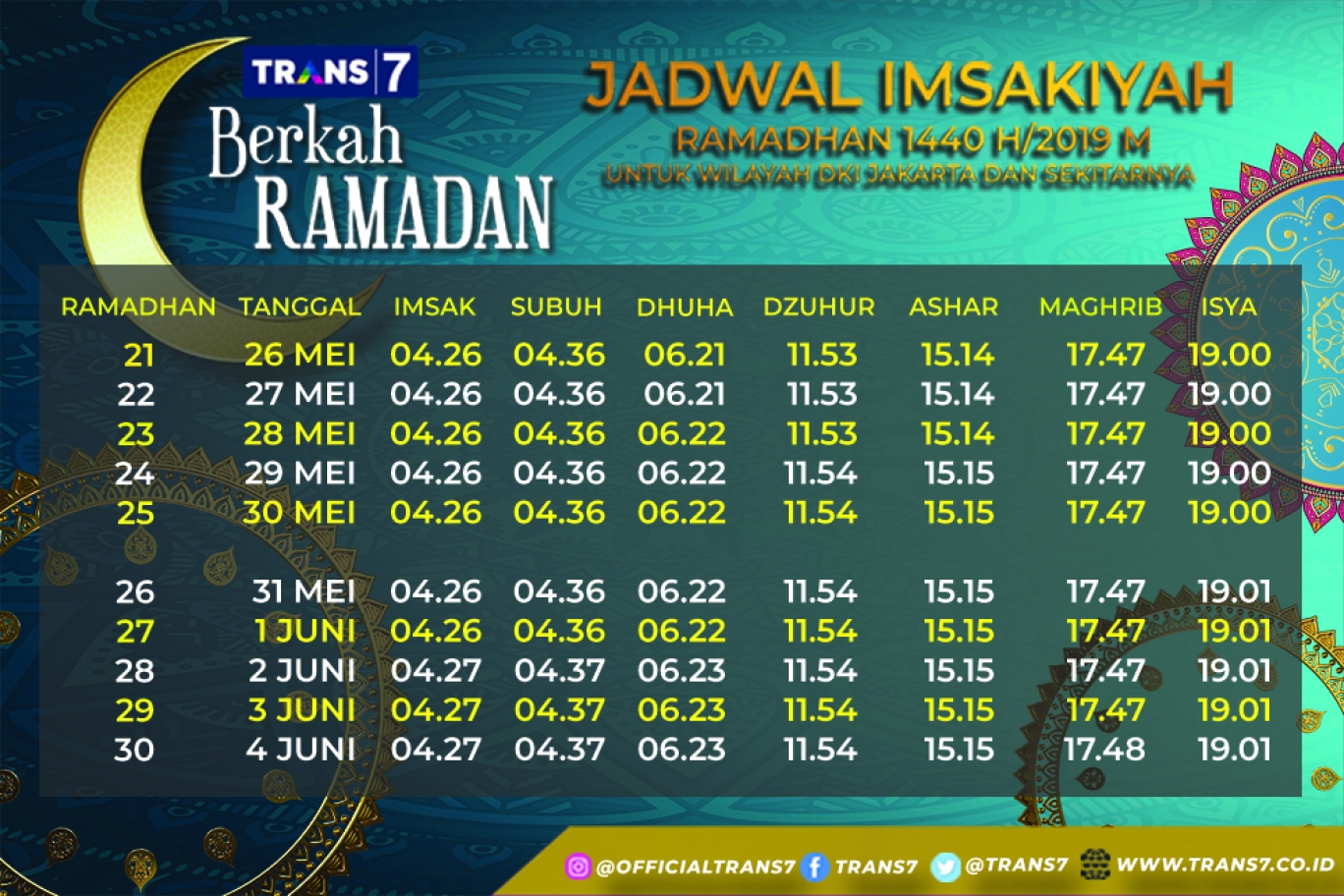 TRANS 7
Berkah RAMADAN

JADWAL IMSAKIYAH
RAMADHAN 1440 H/2019 M
UNTUK WILAYAH DKI JAKARTA DAN SEKITARNYA

| RAMADHAN | TANGGAL | IMSAK | SUBUH | DHUHA | DZUHUR | ASHAR | MAGHRIB | ISYA |
|---|---|---|---|---|---|---|---|---|
| 21 | 26 MEI | 04.26 | 04.36 | 06.21 | 11.53 | 15.14 | 17.47 | 19.00 |
| 22 | 27 MEI | 04.26 | 04.36 | 06.21 | 11.53 | 15.14 | 17.47 | 19.00 |
| 23 | 28 MEI | 04.26 | 04.36 | 06.22 | 11.53 | 15.14 | 17.47 | 19.00 |
| 24 | 29 MEI | 04.26 | 04.36 | 06.22 | 11.54 | 15.15 | 17.47 | 19.00 |
| 25 | 30 MEI | 04.26 | 04.36 | 06.22 | 11.54 | 15.15 | 17.47 | 19.00 |
| 26 | 31 MEI | 04.26 | 04.36 | 06.22 | 11.54 | 15.15 | 17.47 | 19.01 |
| 27 | 1 JUNI | 04.26 | 04.36 | 06.22 | 11.54 | 15.15 | 17.47 | 19.01 |
| 28 | 2 JUNI | 04.27 | 04.37 | 06.23 | 11.54 | 15.15 | 17.47 | 19.01 |
| 29 | 3 JUNI | 04.27 | 04.37 | 06.23 | 11.54 | 15.15 | 17.47 | 19.01 |
| 30 | 4 JUNI | 04.27 | 04.37 | 06.23 | 11.54 | 15.15 | 17.48 | 19.01 |

@OFFICIALTRANS7 TRANS7 @TRANS7 WWW.TRANS7.CO.ID